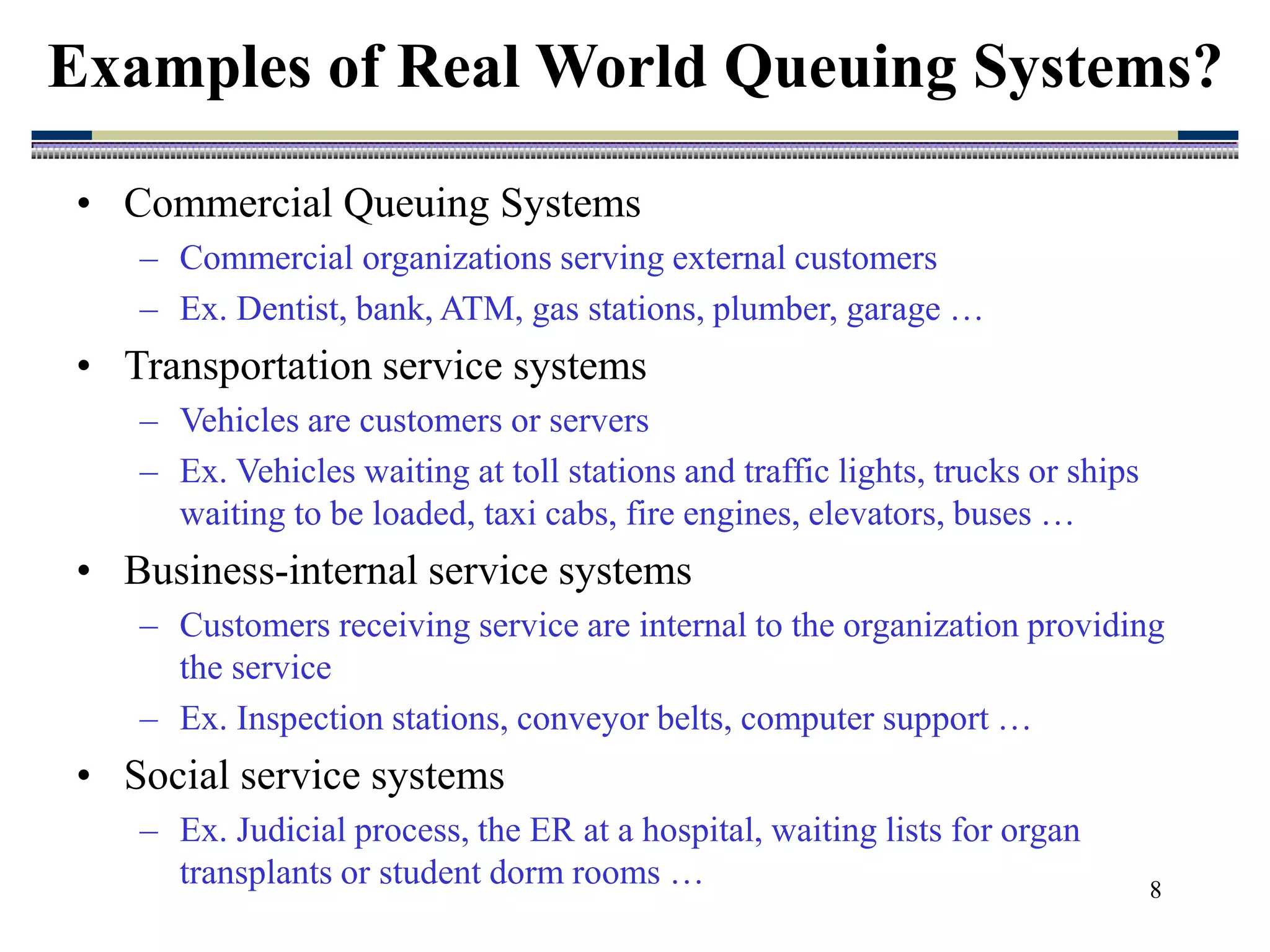 Examples of Real World Queuing Systems?

• Commercial Queuing Systems
  – Commercial organizations serving external customers
  – Ex. Dentist, bank, ATM, gas stations, plumber, garage …
• Transportation service systems
  – Vehicles are customers or servers
  – Ex. Vehicles waiting at toll stations and traffic lights, trucks or ships waiting to be loaded, taxi cabs, fire engines, elevators, buses …
• Business-internal service systems
  – Customers receiving service are internal to the organization providing the service
  – Ex. Inspection stations, conveyor belts, computer support …
• Social service systems
  – Ex. Judicial process, the ER at a hospital, waiting lists for organ transplants or student dorm rooms …

8